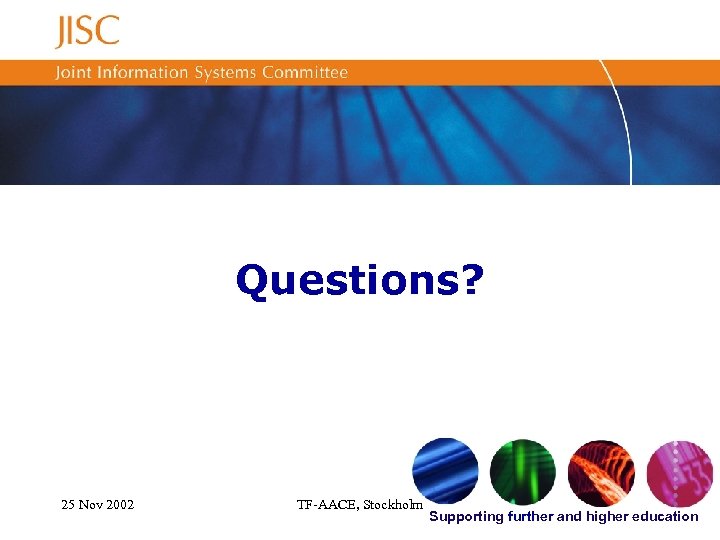 JISC

Joint Information Systems Committee

Questions?

25 Nov 2002

TF-AACE, Stockholm

Supporting further and higher education